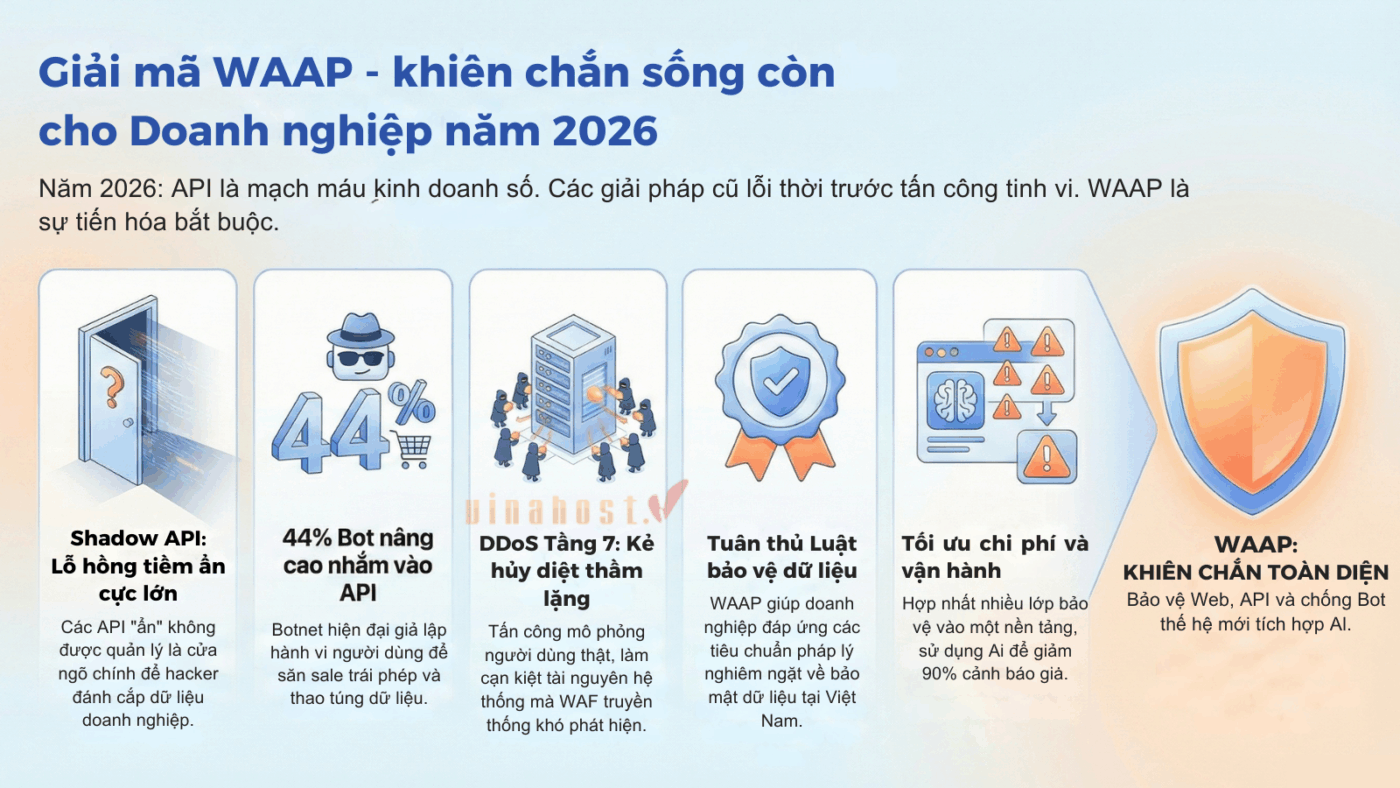 Giải mã WAAP - khiên chắn sống còn cho Doanh nghiệp năm 2026

Năm 2026: API là mạch máu kinh doanh số. Các giải pháp cũ lỗi thời trước tấn công tinh vi. WAAP là sự tiến hóa bắt buộc.

?

44%

vinahost

Shadow API: Lỗ hổng tiềm ẩn cực lớn

Các API "ẩn" không được quản lý là cửa ngõ chính để hacker đánh cắp dữ liệu doanh nghiệp.

44% Bot nâng cao nhắm vào API

Botnet hiện đại giả lập hành vi người dùng để săn sale trái phép và thao túng dữ liệu.

DDoS Tầng 7: Kẻ hủy diệt thầm lặng

Tấn công mô phỏng người dùng thật, làm cạn kiệt tài nguyên hệ thống mà WAF truyền thống khó phát hiện.

Tuân thủ Luật bảo vệ dữ liệu

WAAP giúp doanh nghiệp đáp ứng các tiêu chuẩn pháp lý nghiêm ngặt về bảo mật dữ liệu tại Việt Nam.

Tối ưu chi phí và vận hành

Hợp nhất nhiều lớp bảo vệ vào một nền tảng, sử dụng Ai để giảm 90% cảnh báo giả.

WAAP: KHIÊN CHẮN TOÀN DIỆN

Bảo vệ Web, API và chống Bot thế hệ mới tích hợp AI.